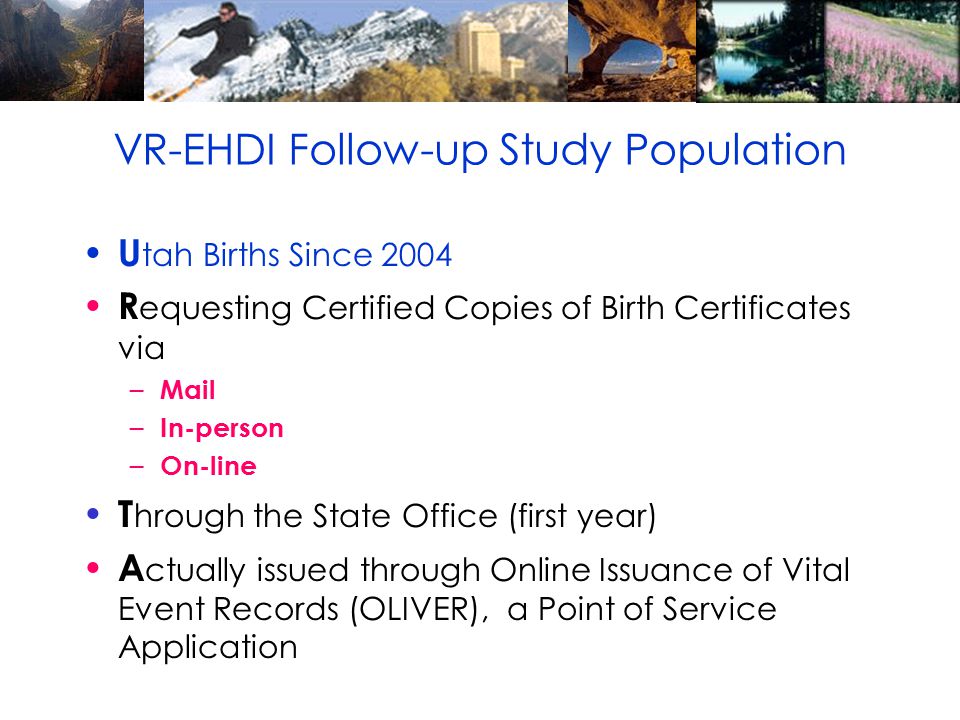 VR-EHDI Follow-up Study Population

• Utah Births Since 2004
• Requesting Certified Copies of Birth Certificates via
– Mail
– In-person
– On-line
• Through the State Office (first year)
• Actually issued through Online Issuance of Vital Event Records (OLIVER), a Point of Service Application